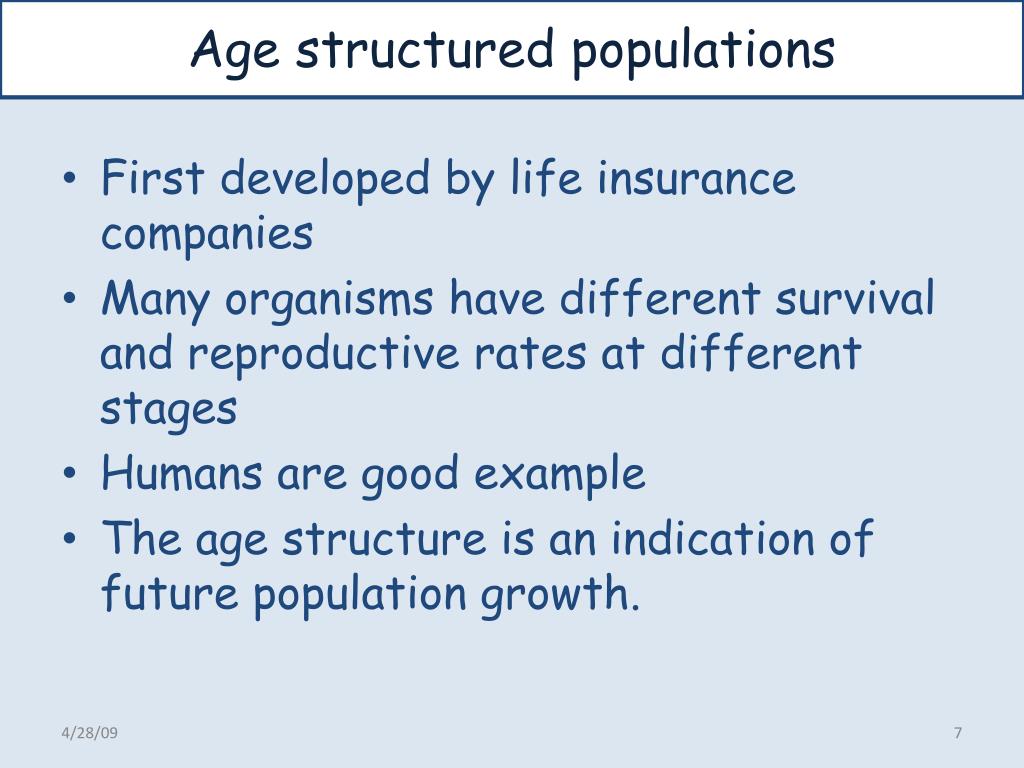 Age structured populations

• First developed by life insurance companies
• Many organisms have different survival and reproductive rates at different stages
• Humans are good example
• The age structure is an indication of future population growth.

4/28/09

7